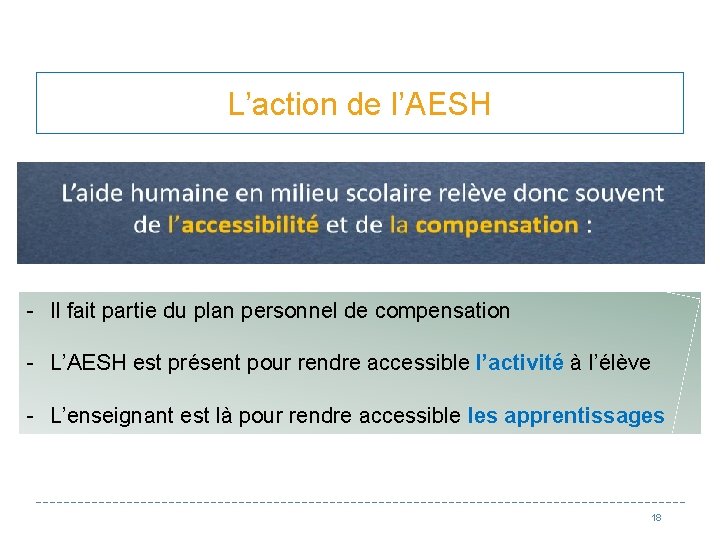 L’action de l’AESH

L’aide humaine en milieu scolaire relève donc souvent de l’accessibilité et de la compensation :

- Il fait partie du plan personnel de compensation
- L’AESH est présent pour rendre accessible l’activité à l’élève
- L’enseignant est là pour rendre accessible les apprentissages

18